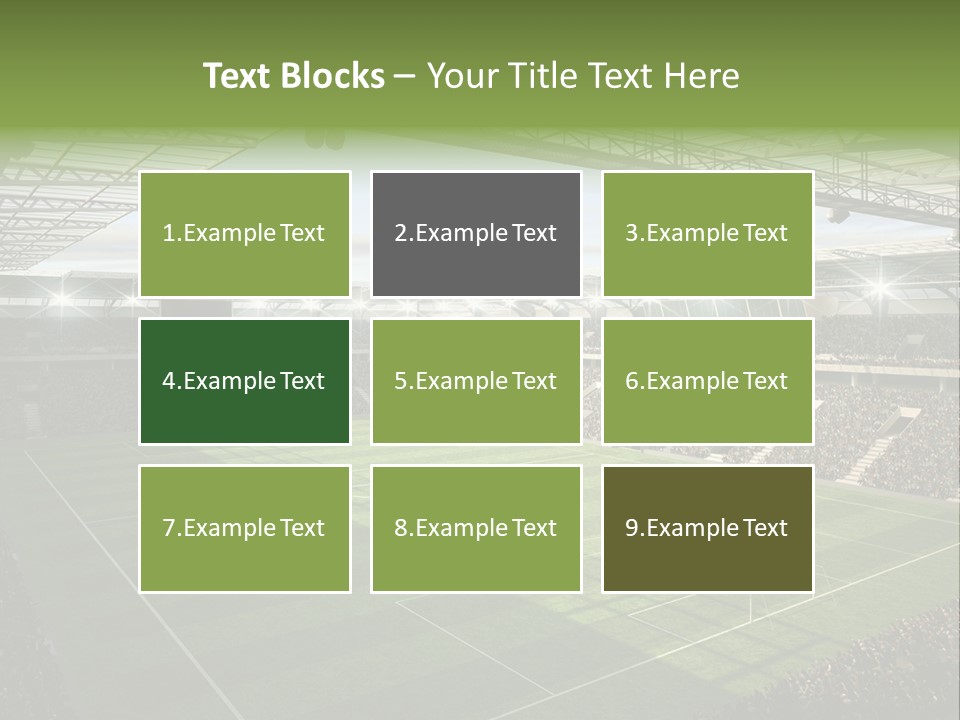 Text Blocks – Your Title Text Here

1.Example Text

2.Example Text

3.Example Text

4.Example Text

5.Example Text

6.Example Text

7.Example Text

8.Example Text

9.Example Text